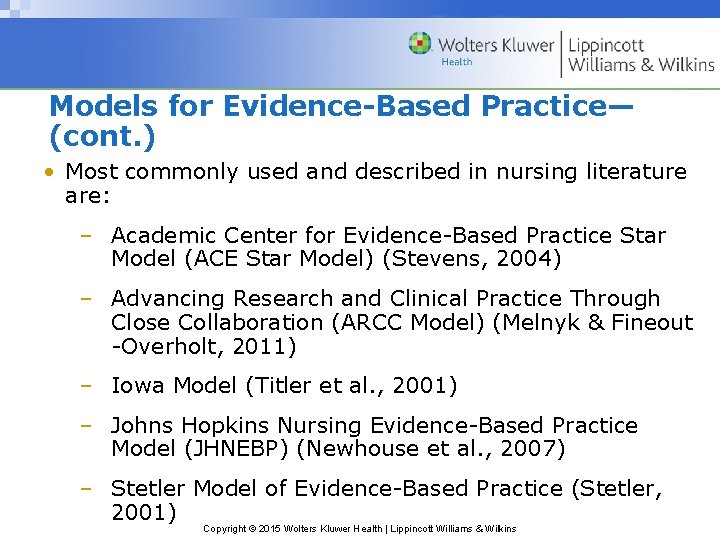 Wolters Kluwer Health | Lippincott Williams & Wilkins

Models for Evidence-Based Practice—(cont.)

• Most commonly used and described in nursing literature are:

– Academic Center for Evidence-Based Practice Star Model (ACE Star Model) (Stevens, 2004)

– Advancing Research and Clinical Practice Through Close Collaboration (ARCC Model) (Melnyk & Fineout -Overholt, 2011)

– Iowa Model (Titler et al., 2001)

– Johns Hopkins Nursing Evidence-Based Practice Model (JHNEBP) (Newhouse et al., 2007)

– Stetler Model of Evidence-Based Practice (Stetler, 2001)

Copyright © 2015 Wolters Kluwer Health | Lippincott Williams & Wilkins